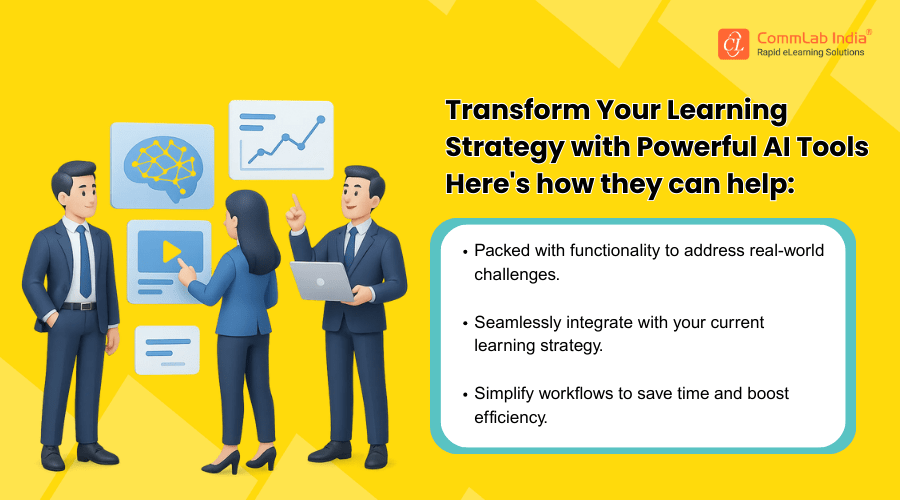 CommLab India®
Rapid eLearning Solutions

Transform Your Learning Strategy with Powerful AI Tools
Here's how they can help:

• Packed with functionality to address real-world challenges.

• Seamlessly integrate with your current learning strategy.

• Simplify workflows to save time and boost efficiency.